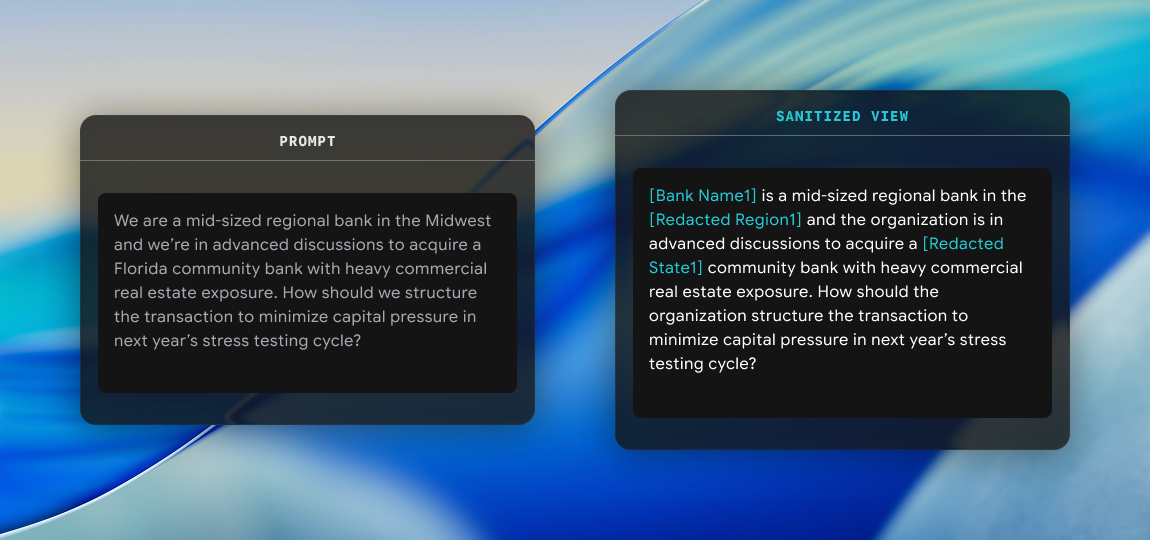 PROMPT

We are a mid-sized regional bank in the Midwest and we're in advanced discussions to acquire a Florida community bank with heavy commercial real estate exposure. How should we structure the transaction to minimize capital pressure in next year's stress testing cycle?

SANITIZED VIEW

[Bank Name1] is a mid-sized regional bank in the [Redacted Region1] and the organization is in advanced discussions to acquire a [Redacted State1] community bank with heavy commercial real estate exposure. How should the organization structure the transaction to minimize capital pressure in next year's stress testing cycle?